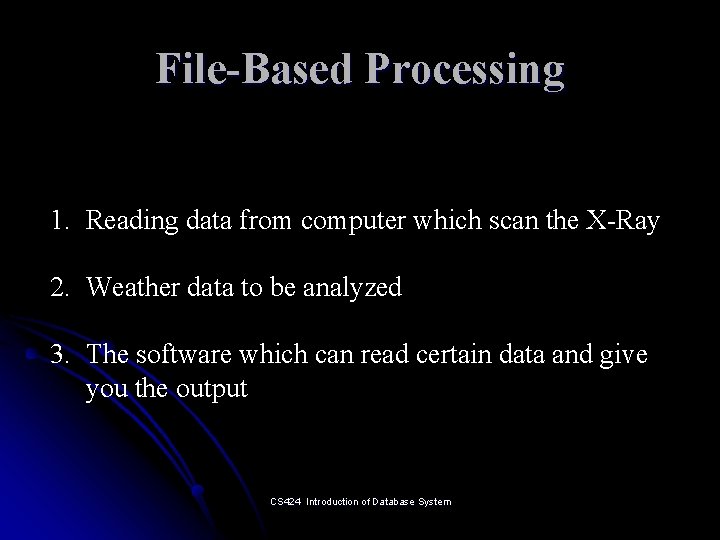 File-Based Processing

1. Reading data from computer which scan the X-Ray

2. Weather data to be analyzed

3. The software which can read certain data and give you the output

CS424 Introduction of Database System